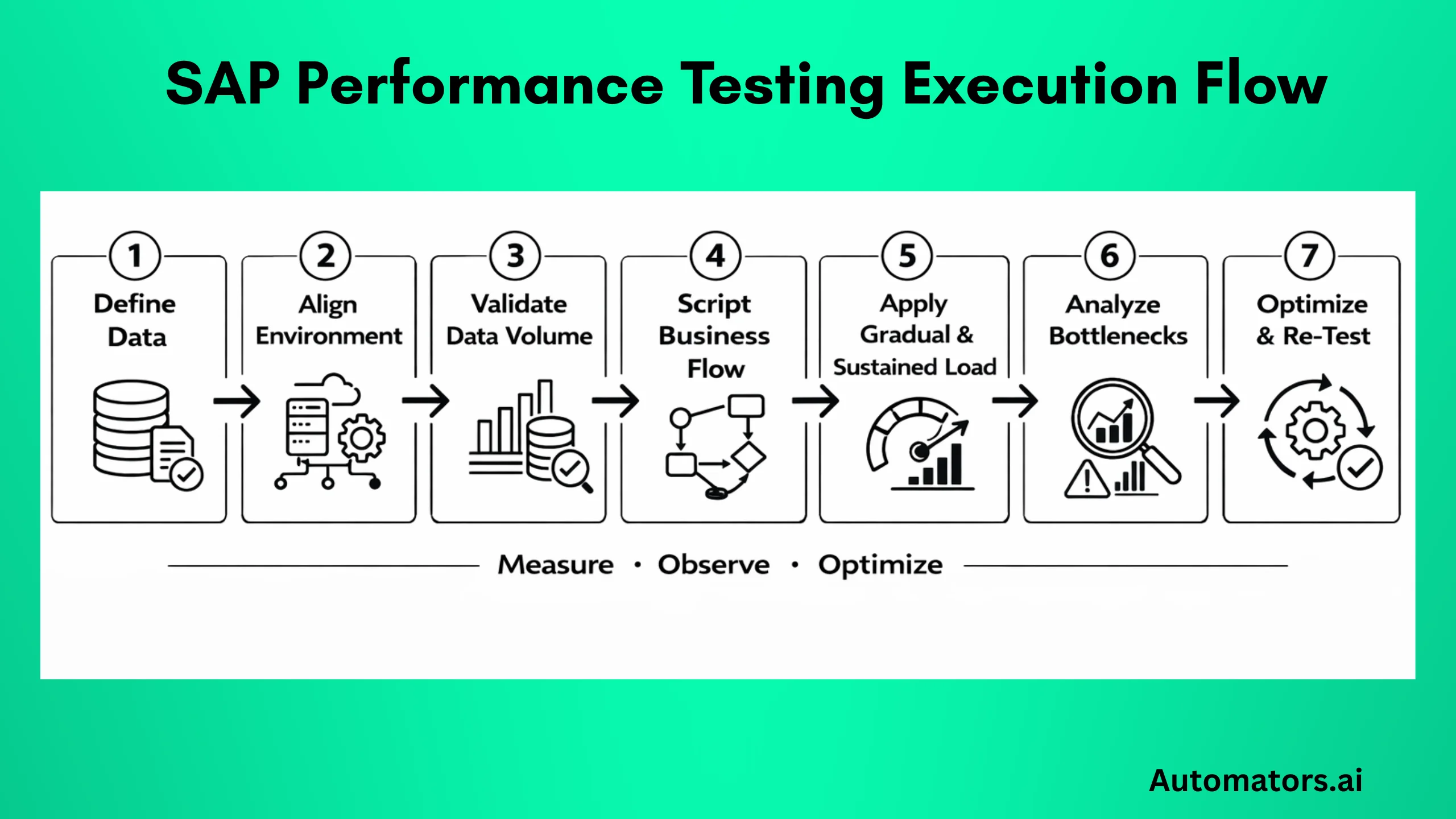 SAP Performance Testing Execution Flow

1
Define Data

2
Align Environment

3
Validate Data Volume

4
Script Business Flow

5
Apply Gradual & Sustained Load

6
Analyze Bottlenecks

7
Optimize & Re-Test

Measure • Observe • Optimize

Automators.ai